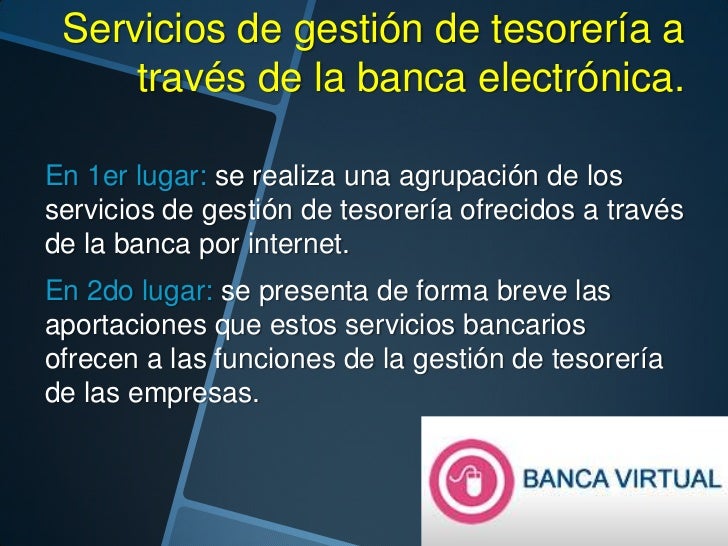 Servicios de gestión de tesorería a través de la banca electrónica.

En 1er lugar: se realiza una agrupación de los servicios de gestión de tesorería ofrecidos a través de la banca por internet.

En 2do lugar: se presenta de forma breve las aportaciones que estos servicios bancarios ofrecen a las funciones de la gestión de tesorería de las empresas.

BANCA VIRTUAL